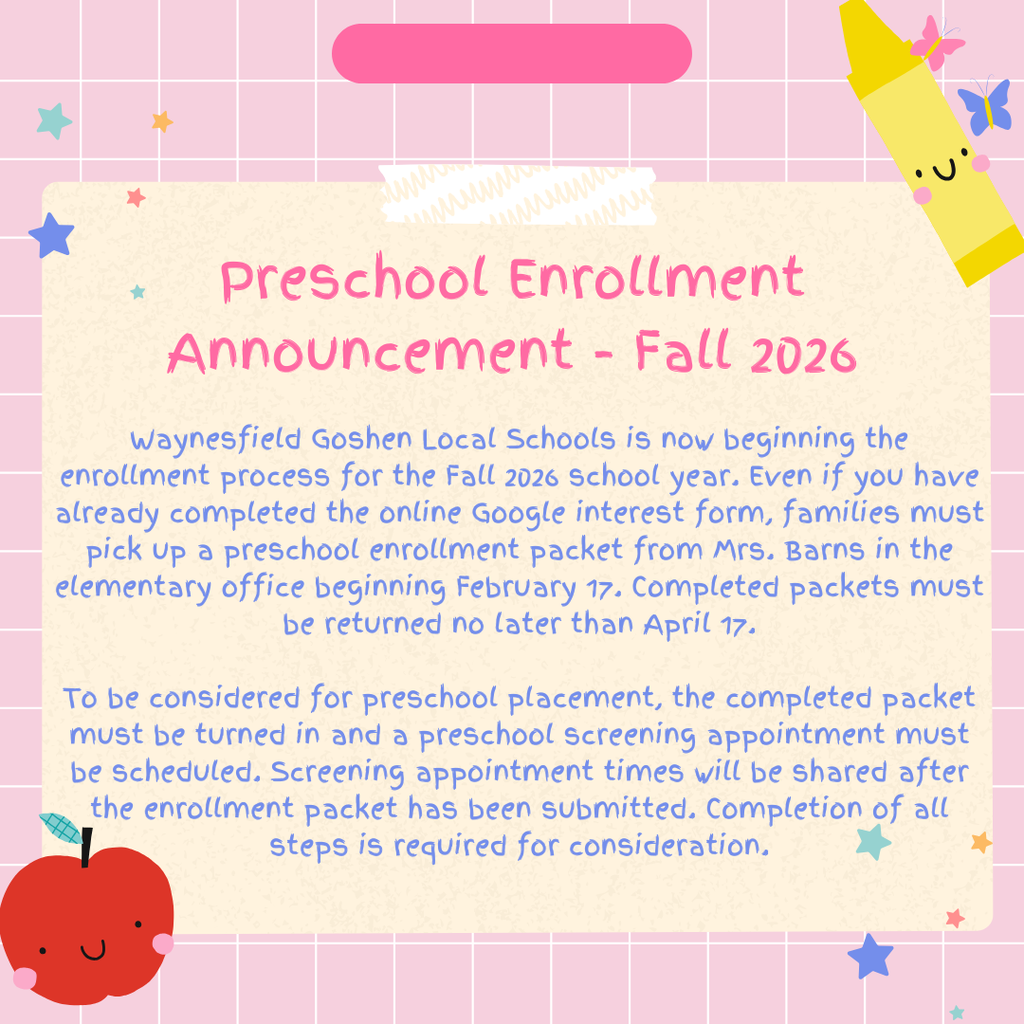 Preschool Enrollment Announcement - Fall 2026

Waynesfield Goshen Local Schools is now beginning the enrollment process for the Fall 2026 school year. Even if you have already completed the online Google interest form, families must pick up a preschool enrollment packet from Mrs. Barns in the elementary office beginning February 17. Completed packets must be returned no later than April 17.

To be considered for preschool placement, the completed packet must be turned in and a preschool screening appointment must be scheduled. Screening appointment times will be shared after the enrollment packet has been submitted. Completion of all steps is required for consideration.